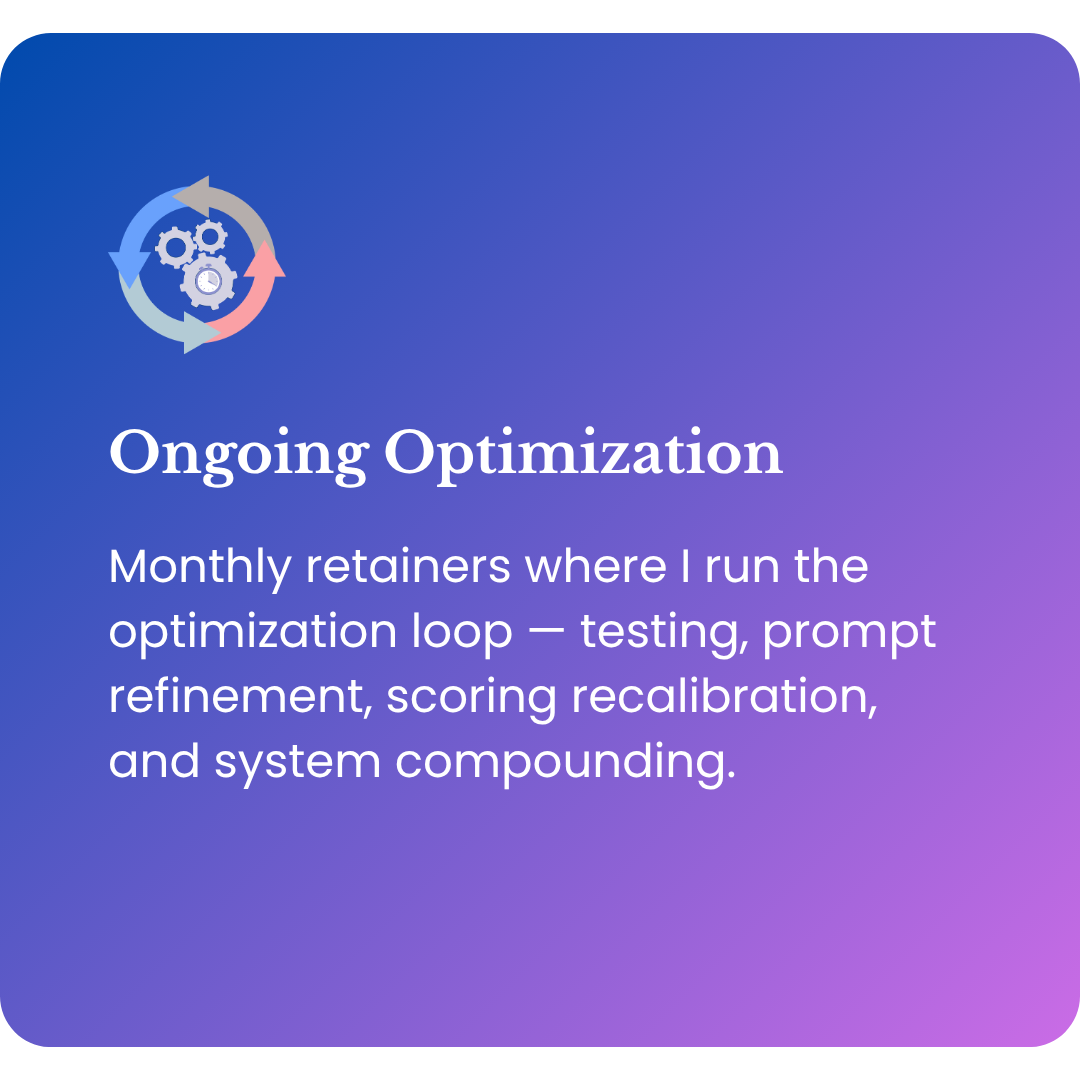 Ongoing Optimization

Monthly retainers where I run the optimization loop — testing, prompt refinement, scoring recalibration, and system compounding.